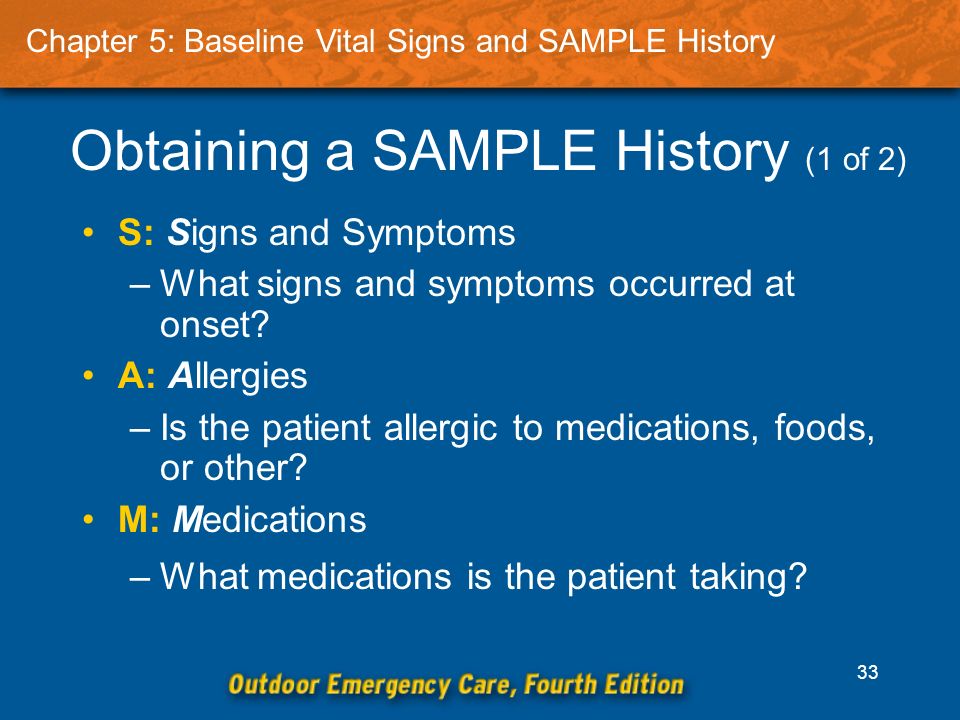 Chapter 5: Baseline Vital Signs and SAMPLE History

Obtaining a SAMPLE History (1 of 2)

• S: Signs and Symptoms
– What signs and symptoms occurred at onset?
• A: Allergies
– Is the patient allergic to medications, foods, or other?
• M: Medications
– What medications is the patient taking?

33

Outdoor Emergency Care, Fourth Edition